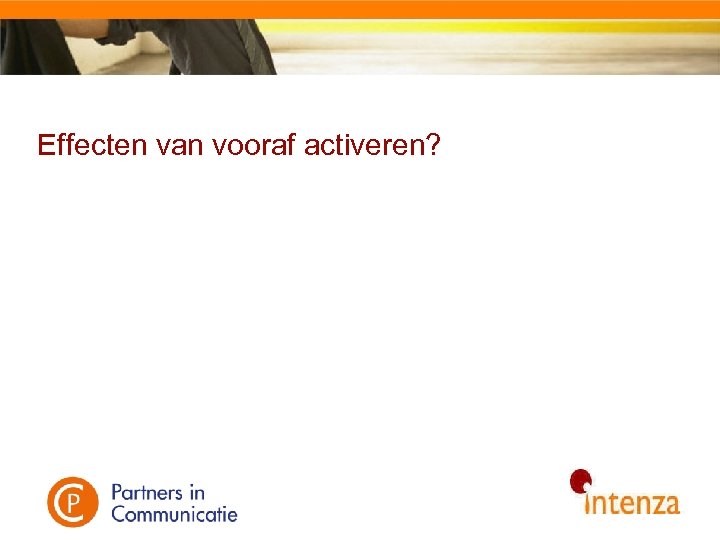 Effecten van vooraf activeren?

P

Partners in Communicatie

intenza